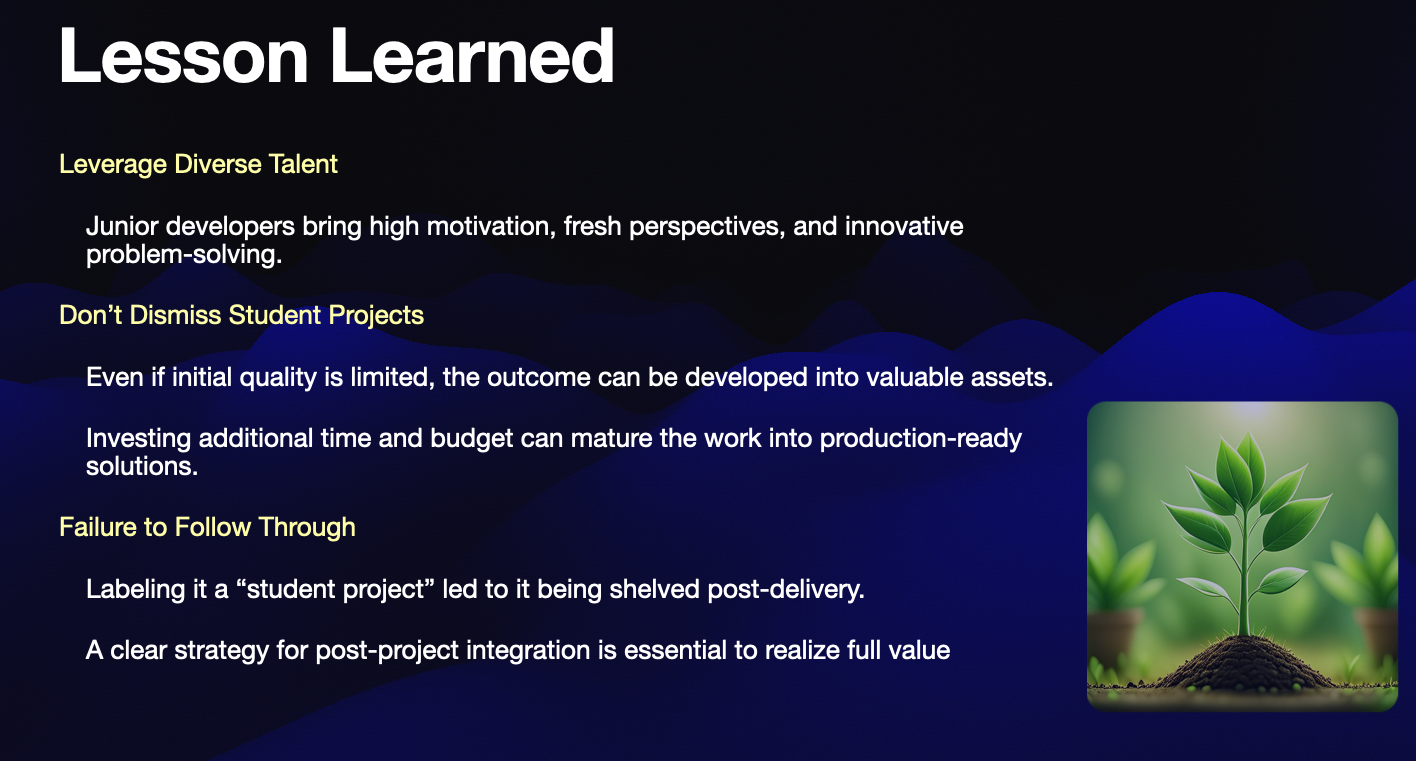 Lesson Learned

Leverage Diverse Talent

Junior developers bring high motivation, fresh perspectives, and innovative problem-solving.

Don’t Dismiss Student Projects

Even if initial quality is limited, the outcome can be developed into valuable assets.

Investing additional time and budget can mature the work into production-ready solutions.

Failure to Follow Through

Labeling it a “student project” led to it being shelved post-delivery.

A clear strategy for post-project integration is essential to realize full value